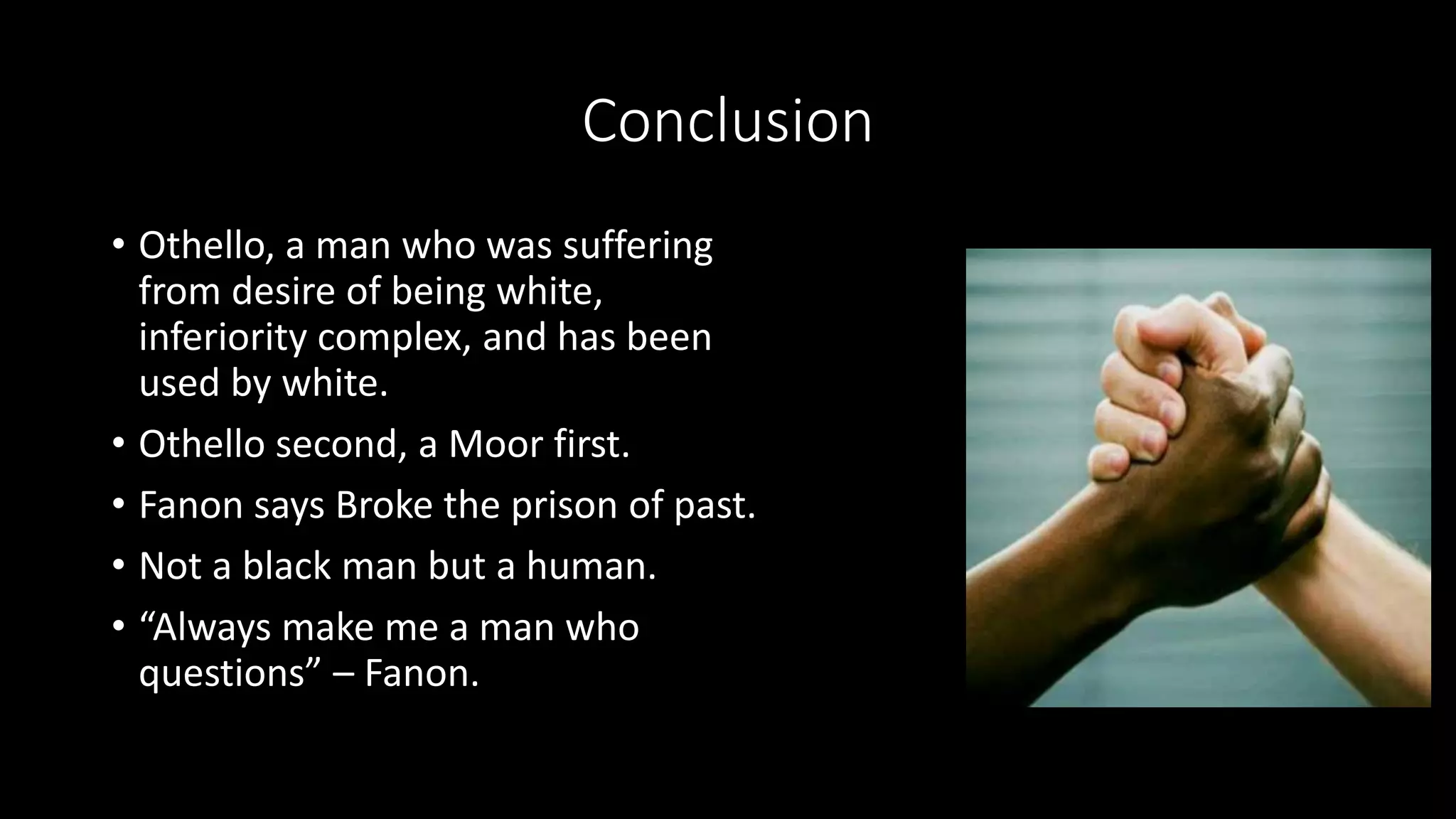 Conclusion

• Othello, a man who was suffering from desire of being white, inferiority complex, and has been used by white.

• Othello second, a Moor first.

• Fanon says Broke the prison of past.

• Not a black man but a human.

• “Always make me a man who questions” – Fanon.